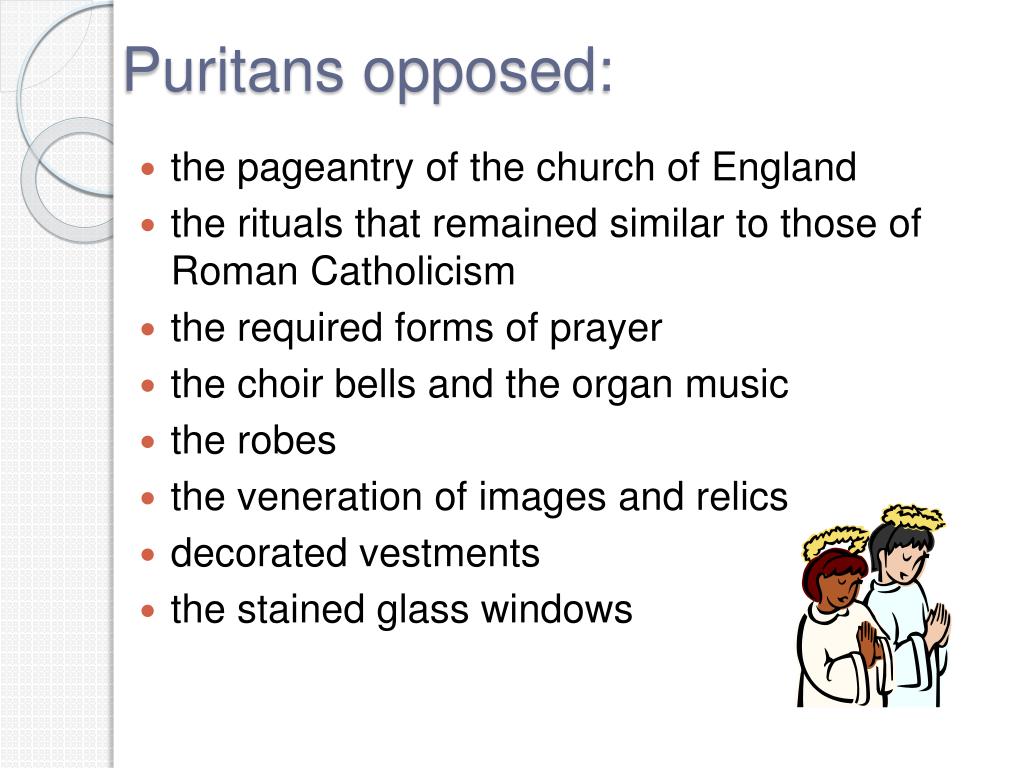 Puritans opposed:

- the pageantry of the church of England
- the rituals that remained similar to those of Roman Catholicism
- the required forms of prayer
- the choir bells and the organ music
- the robes
- the veneration of images and relics
- decorated vestments
- the stained glass windows